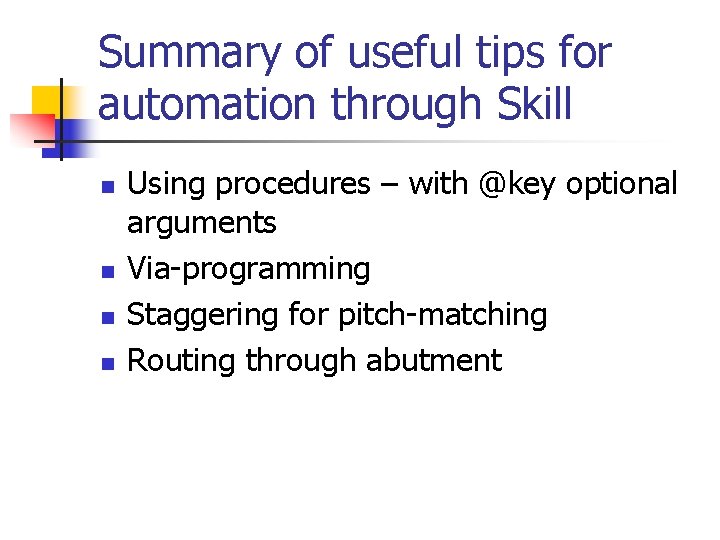 Summary of useful tips for automation through Skill

- Using procedures – with @key optional arguments
- Via-programming
- Staggering for pitch-matching
- Routing through abutment